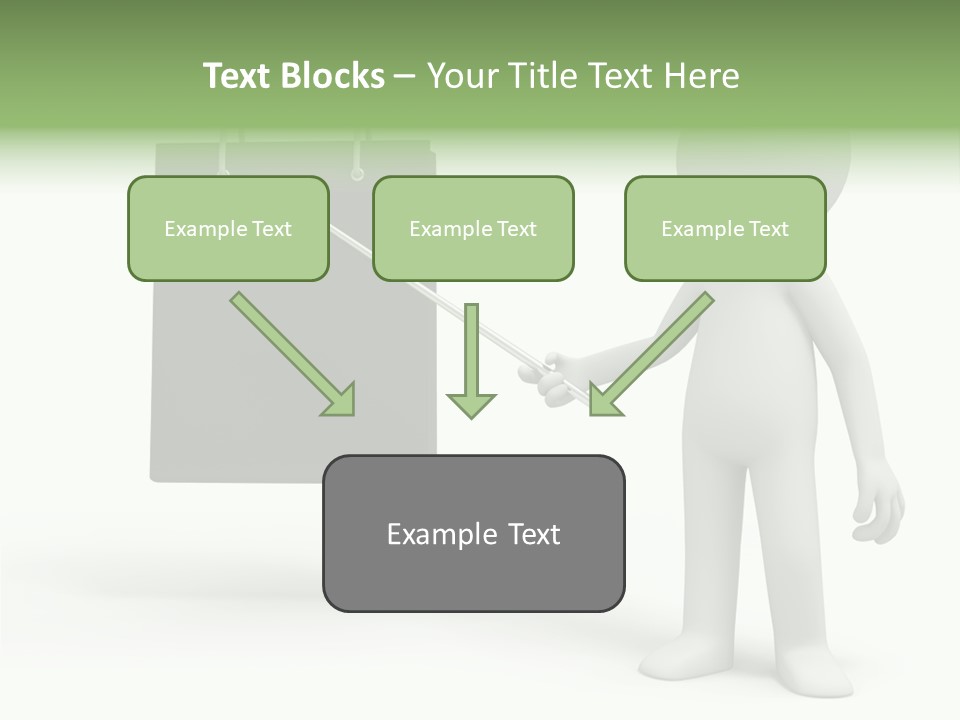 Text Blocks – Your Title Text Here

Example Text

Example Text

Example Text

Example Text